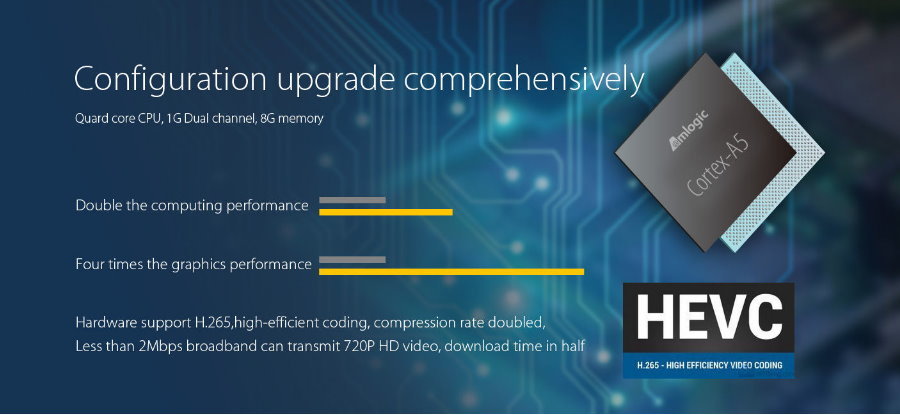 Configuration upgrade comprehensively

Quard core CPU, 1G Dual channel, 8G memory

Amlogic
Cortex-A5

Double the computing performance

Four times the graphics performance

Hardware support H.265,high-efficient coding, compression rate doubled,
Less than 2Mbps broadband can transmit 720P HD video, download time in half

HEVC
H.265 - HIGH EFFICIENCY VIDEO CODING